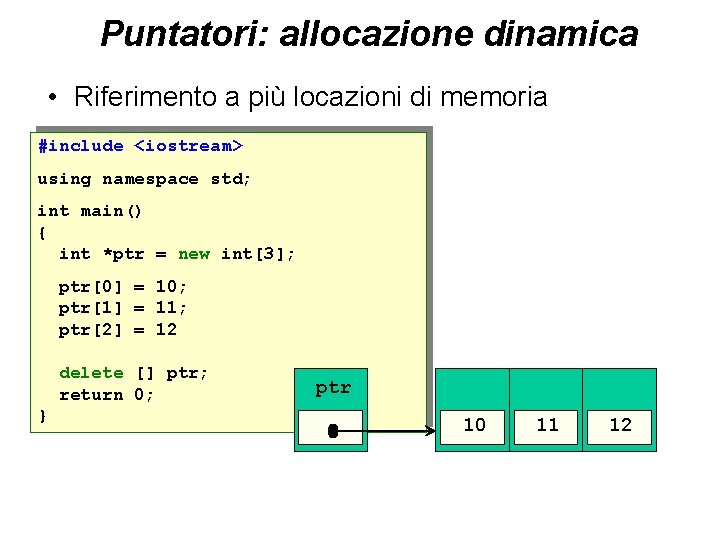 Puntatori: allocazione dinamica

• Riferimento a più locazioni di memoria

#include <iostream>

using namespace std;

int main()
{
  int *ptr = new int[3];

  ptr[0] = 10;
  ptr[1] = 11;
  ptr[2] = 12

  delete [] ptr;
  return 0;
}

ptr

10 11 12